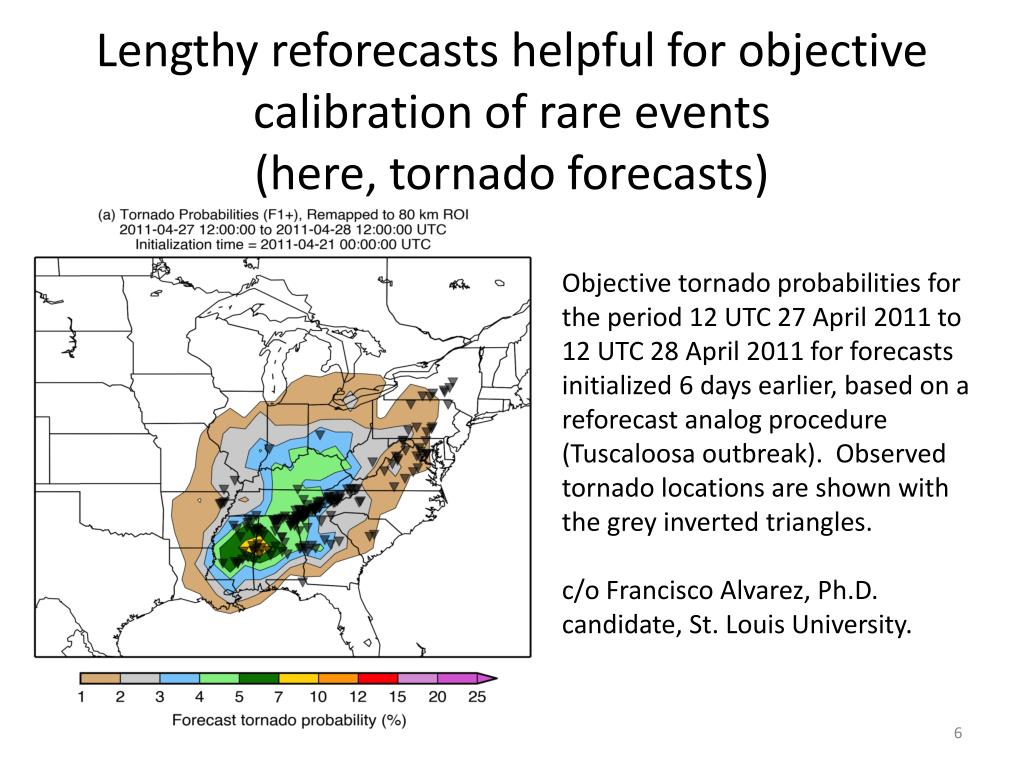 Lengthy reforecasts helpful for objective calibration of rare events
(here, tornado forecasts)

(a) Tornado Probabilities (F1+), Remapped to 80 km ROI
2011-04-27 12:00:00 to 2011-04-28 12:00:00 UTC
Initialization time = 2011-04-21 00:00:00 UTC

1 2 3 4 5 7 10 12 15 20 25
Forecast tornado probability (%)

Objective tornado probabilities for the period 12 UTC 27 April 2011 to 12 UTC 28 April 2011 for forecasts initialized 6 days earlier, based on a reforecast analog procedure (Tuscaloosa outbreak). Observed tornado locations are shown with the grey inverted triangles.

c/o Francisco Alvarez, Ph.D. candidate, St. Louis University.

6